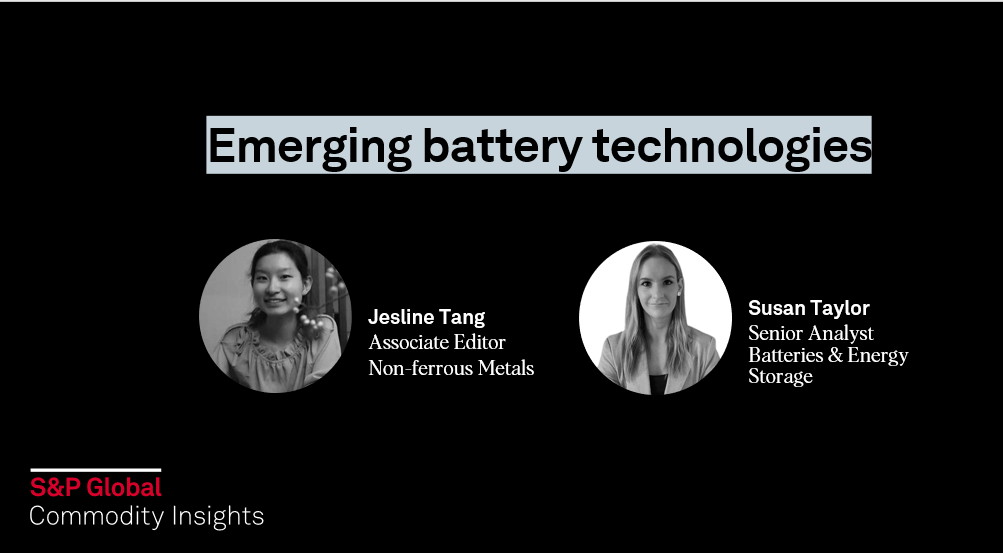 Emerging battery technologies

Jesline Tang
Associate Editor
Non-ferrous Metals

Susan Taylor
Senior Analyst
Batteries & Energy Storage

S&P Global
Commodity Insights